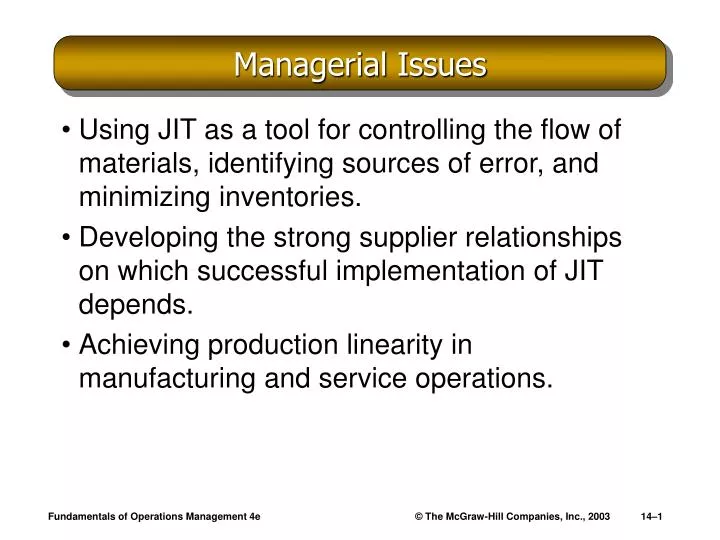 Managerial Issues

• Using JIT as a tool for controlling the flow of materials, identifying sources of error, and minimizing inventories.

• Developing the strong supplier relationships on which successful implementation of JIT depends.

• Achieving production linearity in manufacturing and service operations.

Fundamentals of Operations Management 4e © The McGraw-Hill Companies, Inc., 2003 14–1